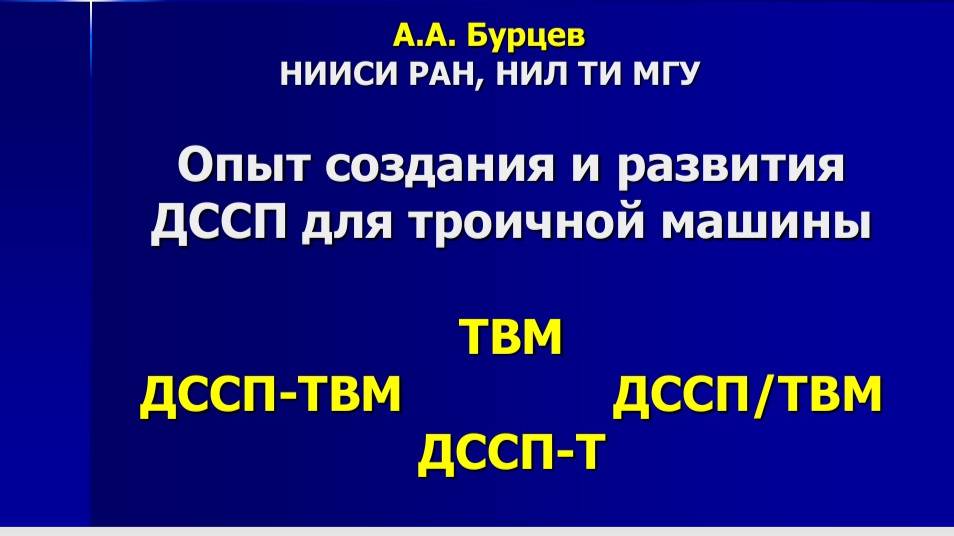 А.А. Бурцев
НИИСИ РАН, НИЛ ТИ МГУ

Опыт создания и развития ДССП для троичной машины

ТВМ

ДССП-ТВМ

ДССП/ТВМ

ДССП-Т